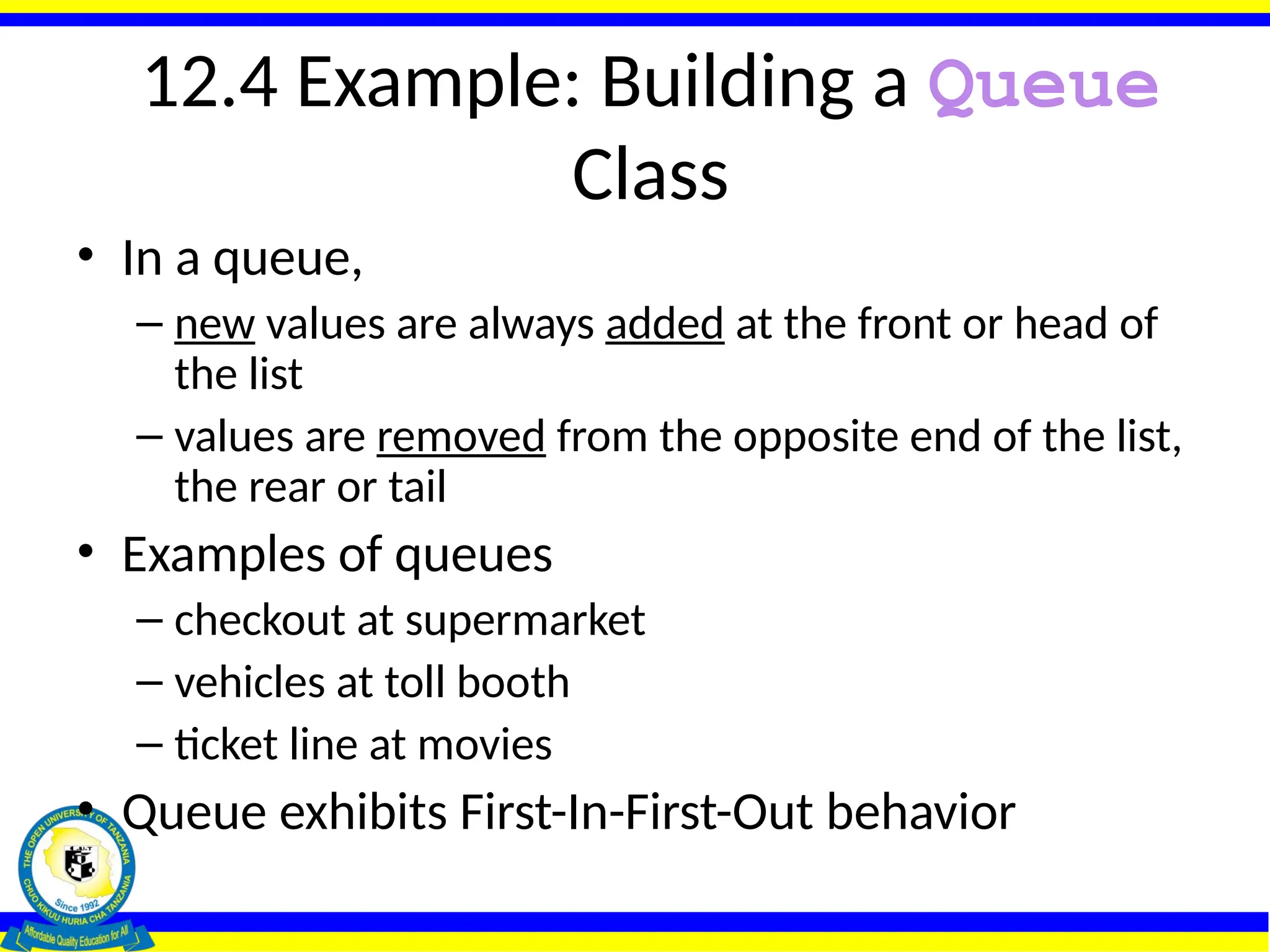 12.4 Example: Building a Queue Class

• In a queue,
– new values are always added at the front or head of the list
– values are removed from the opposite end of the list, the rear or tail

• Examples of queues
– checkout at supermarket
– vehicles at toll booth
– ticket line at movies

• Queue exhibits First-In-First-Out behavior

THE OPEN UNIVERSITY OF TANZANIA
O.U.T
Since 1992
CHUO KIKUU HURIA CHA TANZANIA
Affordable Quality Education for All